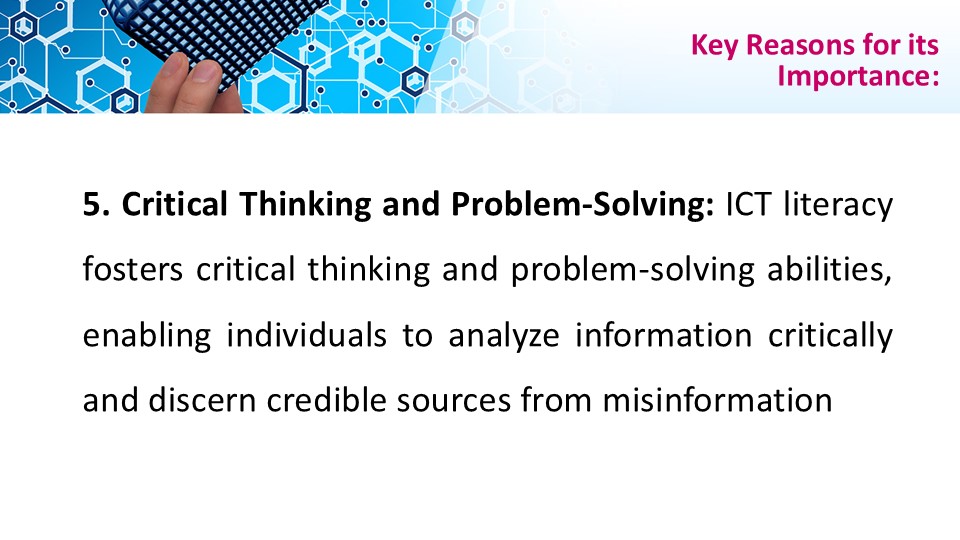 Key Reasons for its Importance:

5. Critical Thinking and Problem-Solving: ICT literacy fosters critical thinking and problem-solving abilities, enabling individuals to analyze information critically and discern credible sources from misinformation